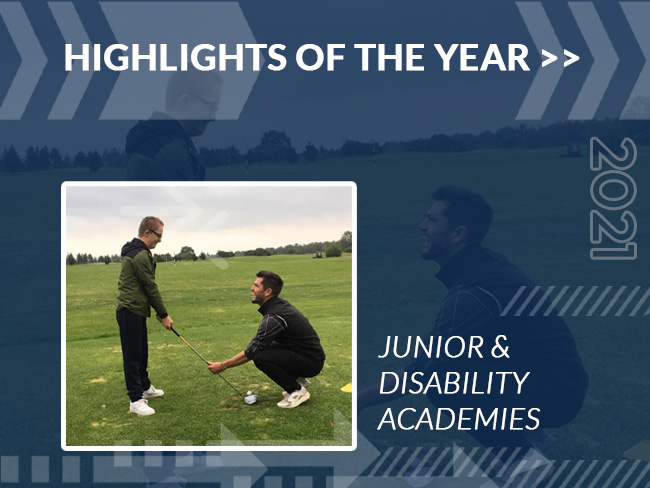 HIGHLIGHTS OF THE YEAR >>

2021

JUNIOR & DISABILITY ACADEMIES